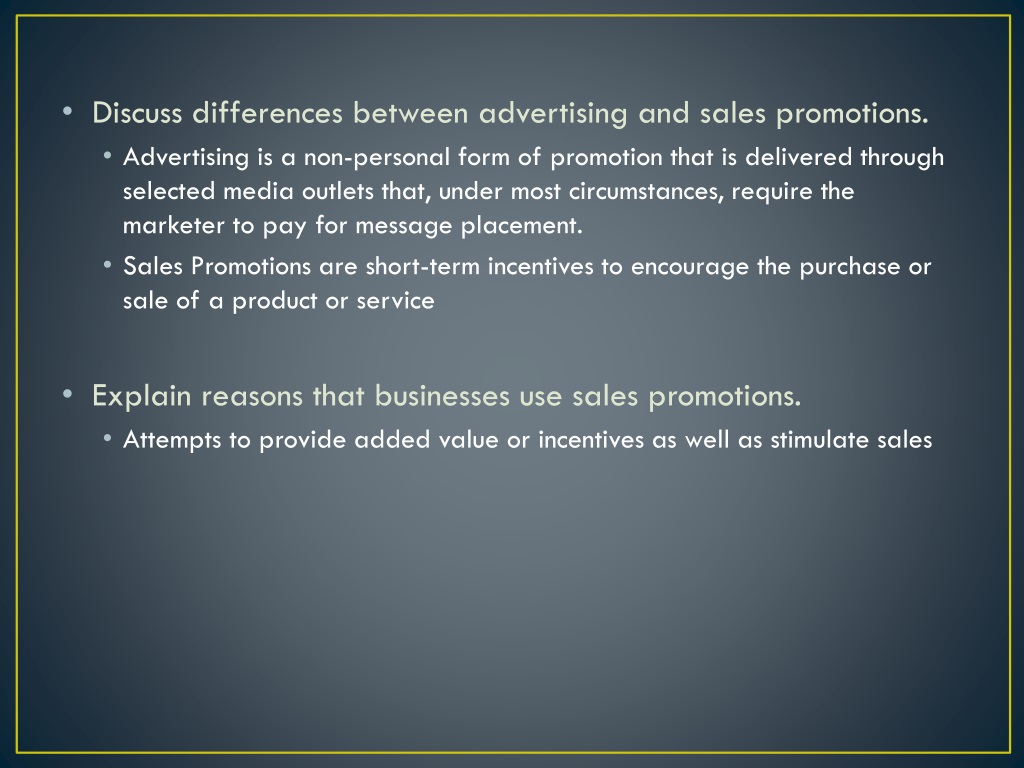 • Discuss differences between advertising and sales promotions.

• Advertising is a non-personal form of promotion that is delivered through selected media outlets that, under most circumstances, require the marketer to pay for message placement.

• Sales Promotions are short-term incentives to encourage the purchase or sale of a product or service

• Explain reasons that businesses use sales promotions.

• Attempts to provide added value or incentives as well as stimulate sales